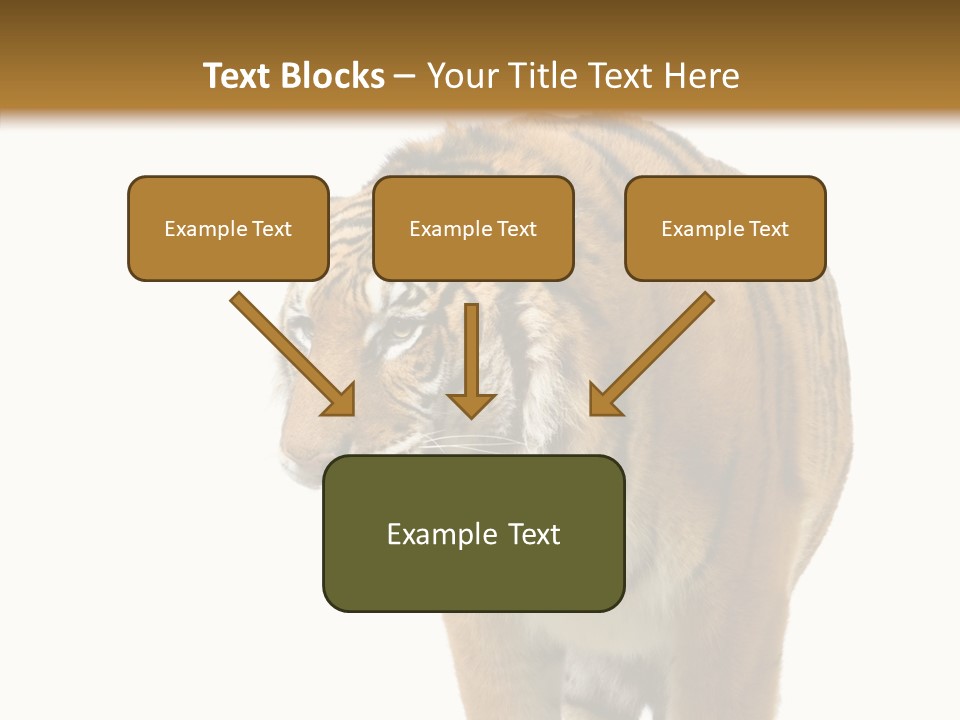 Text Blocks – Your Title Text Here

Example Text

Example Text

Example Text

Example Text